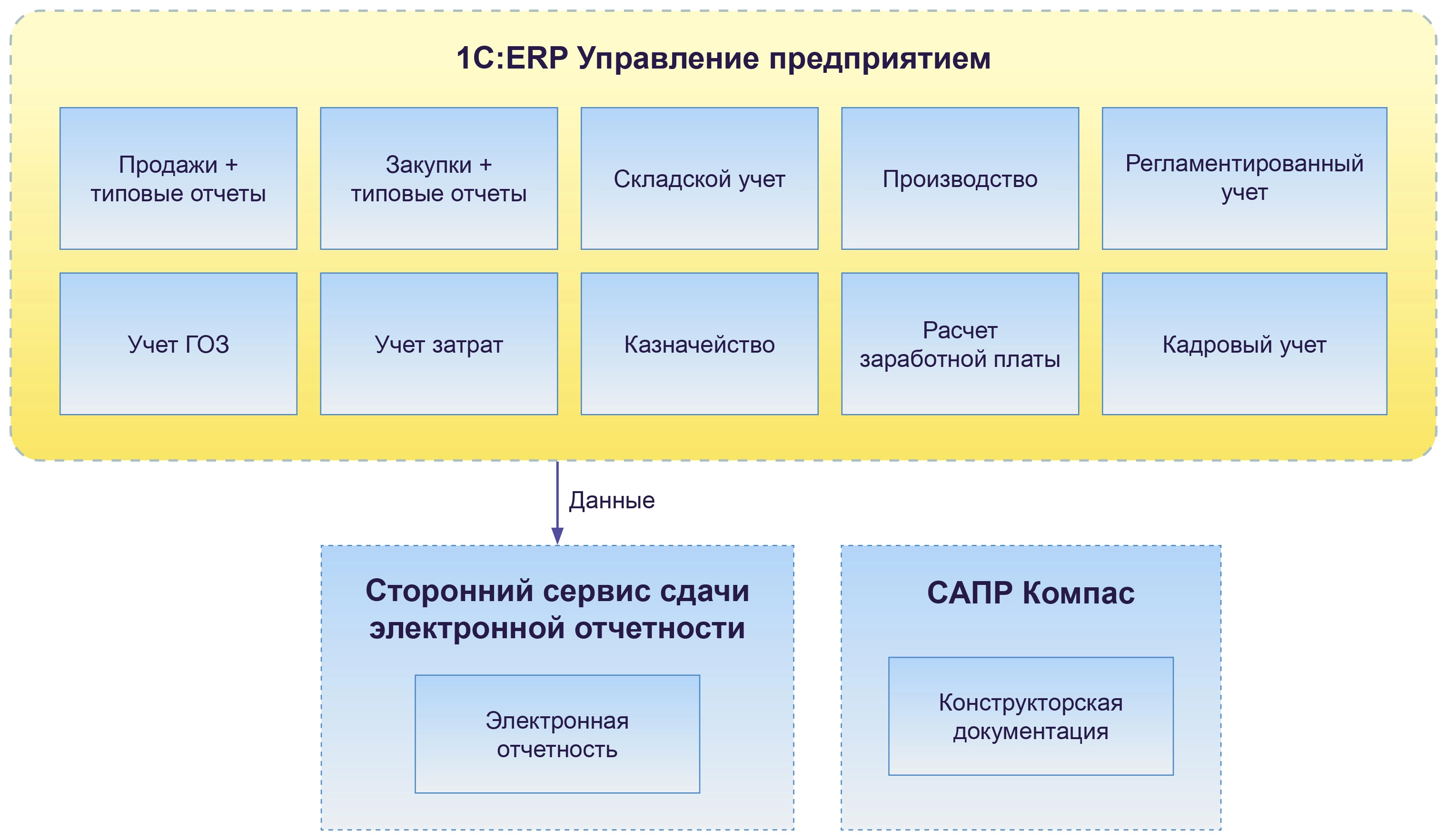 1С:ERP Управление предприятием

Продажи + типовые отчеты

Закупки + типовые отчеты

Складской учет

Производство

Регламентированный учет

Учет ГОЗ

Учет затрат

Казначейство

Расчет заработной платы

Кадровый учет

Данные

Сторонний сервис сдачи электронной отчетности

Электронная отчетность

САПР Компас

Конструкторская документация